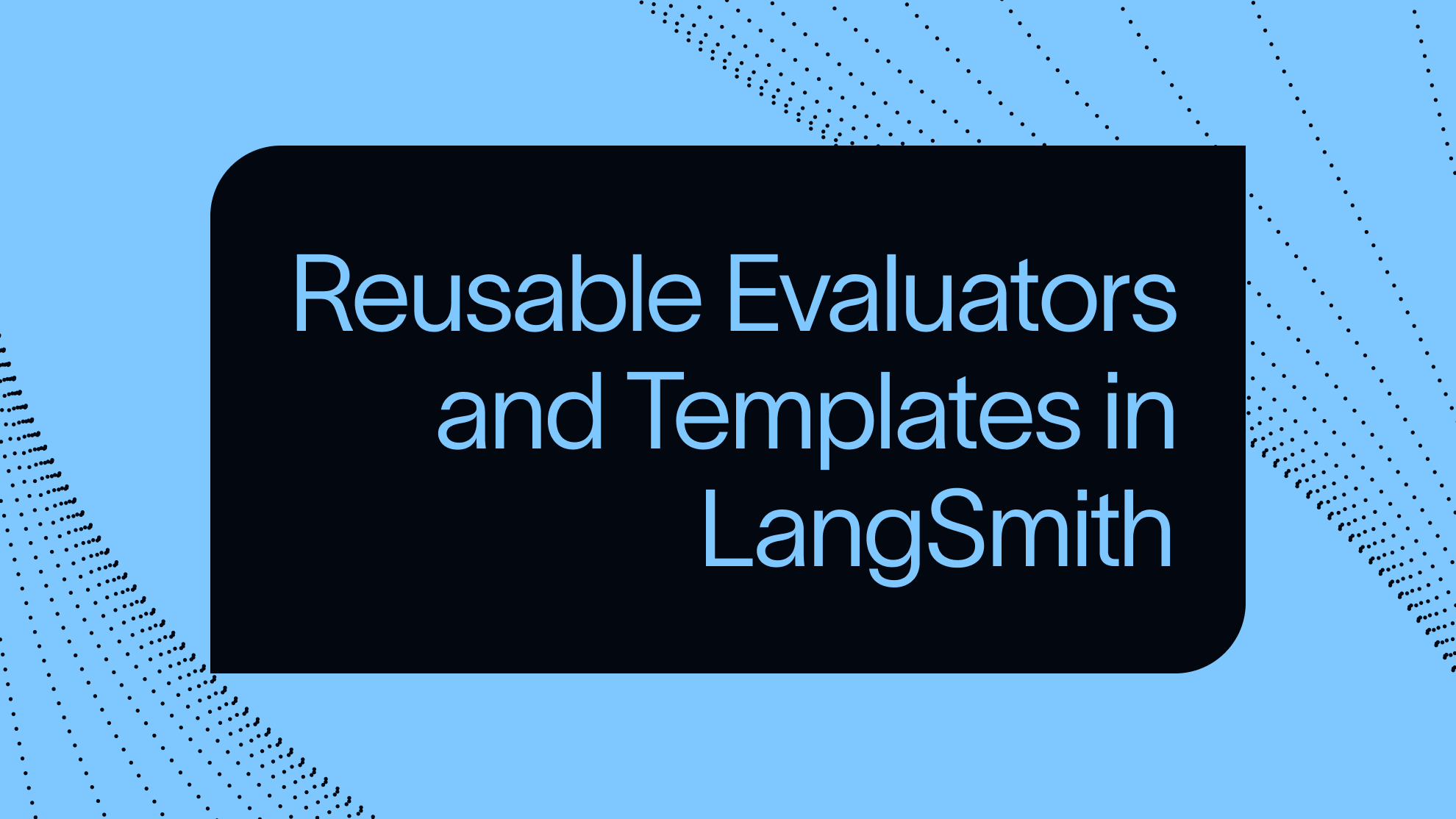 Reusable Evaluators and Templates in LangSmith